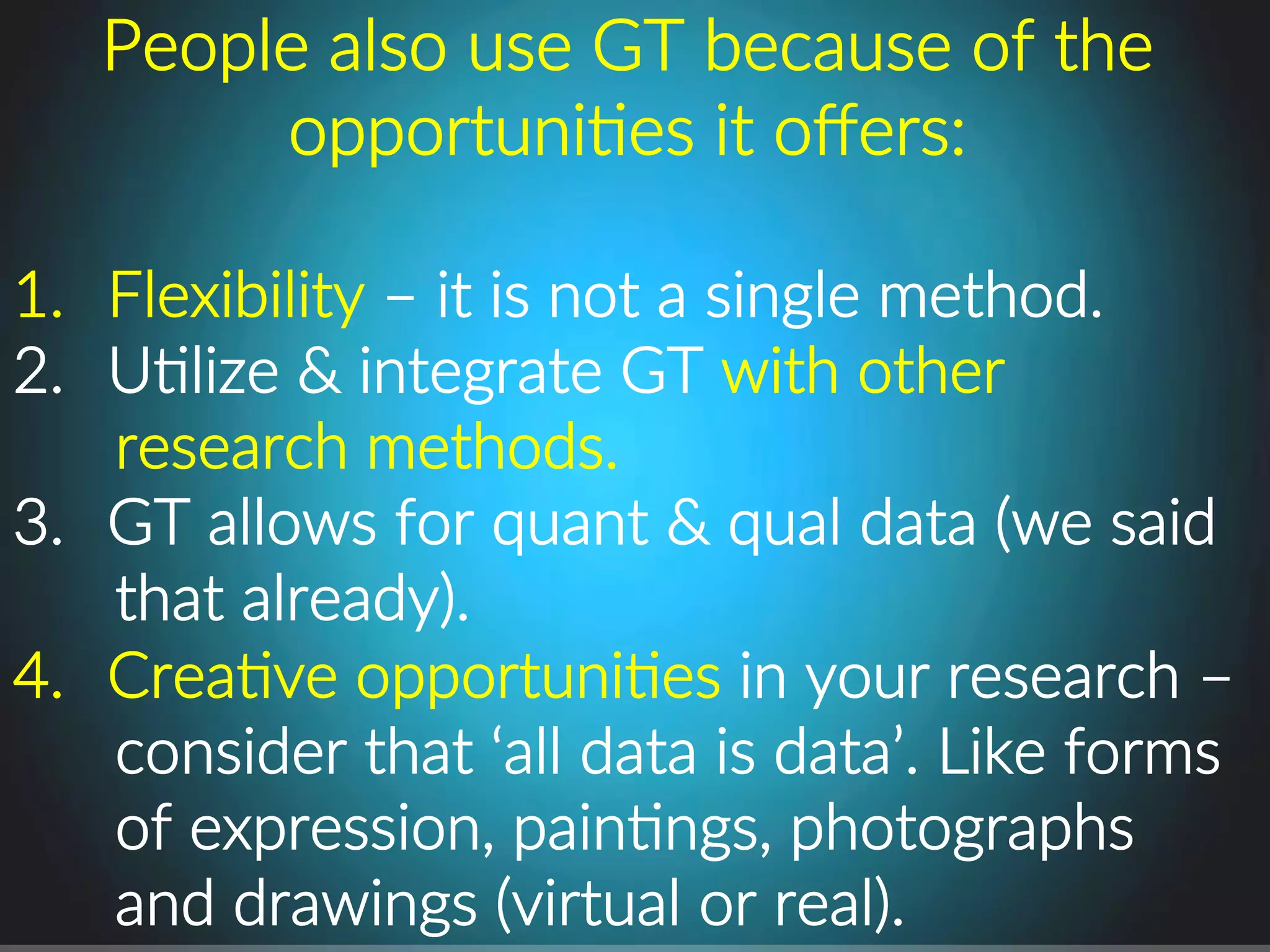 People also use GT because of the opportunities it offers:

1. Flexibility – it is not a single method.
2. Utilize & integrate GT with other research methods.
3. GT allows for quant & qual data (we said that already).
4. Creative opportunities in your research – consider that ‘all data is data’. Like forms of expression, paintings, photographs and drawings (virtual or real).